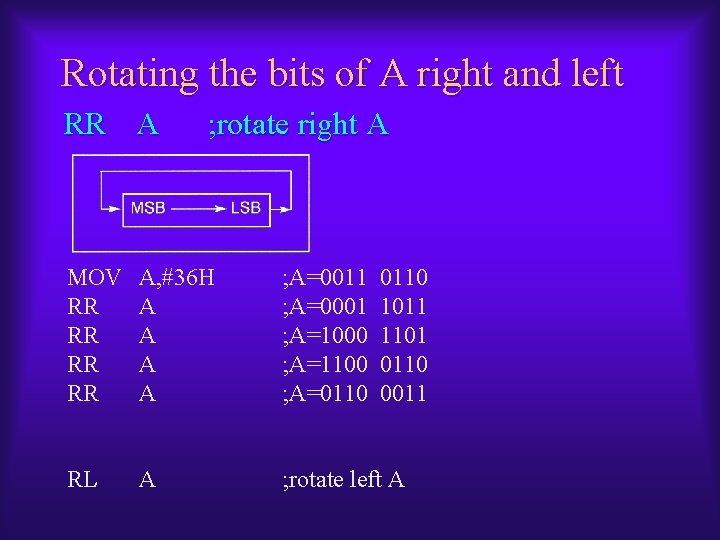 Rotating the bits of A right and left

RR A ;rotate right A

MSB LSB

MOV A,#36H ;A=0011 0110
RR A ;A=0001 1011
RR A ;A=1000 1101
RR A ;A=1100 0110
RR A ;A=0110 0011

RL A ;rotate left A